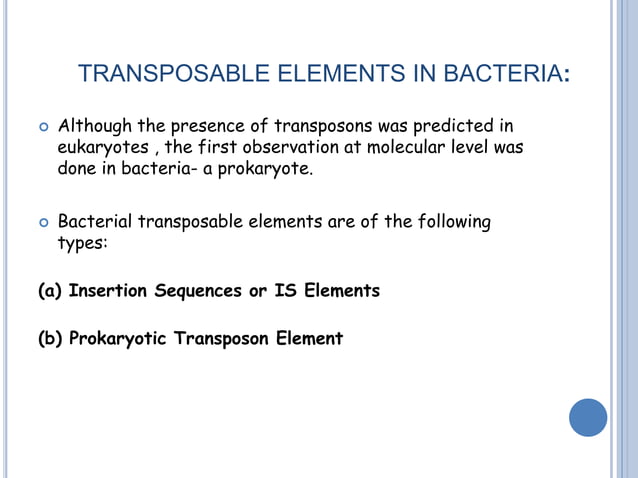 TRANSPOSABLE ELEMENTS IN BACTERIA:

Although the presence of transposons was predicted in eukaryotes , the first observation at molecular level was done in bacteria- a prokaryote.

Bacterial transposable elements are of the following types:

(a) Insertion Sequences or IS Elements

(b) Prokaryotic Transposon Element